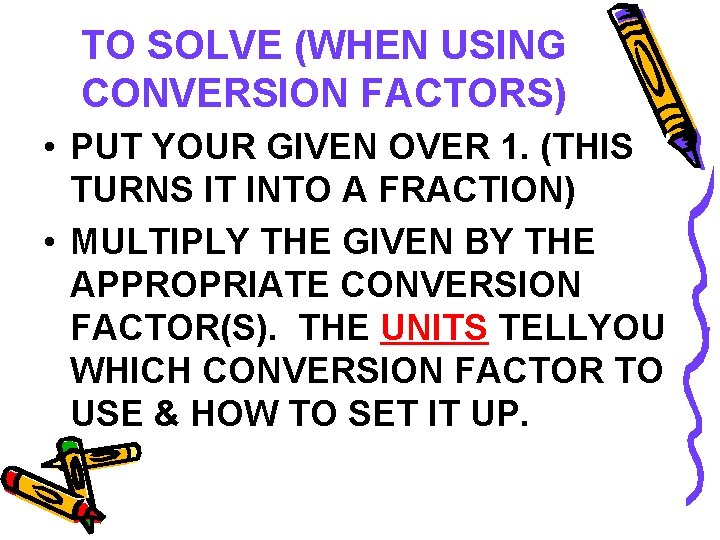 TO SOLVE (WHEN USING CONVERSION FACTORS)

• PUT YOUR GIVEN OVER 1. (THIS TURNS IT INTO A FRACTION)

• MULTIPLY THE GIVEN BY THE APPROPRIATE CONVERSION FACTOR(S). THE UNITS TELLYOU WHICH CONVERSION FACTOR TO USE & HOW TO SET IT UP.